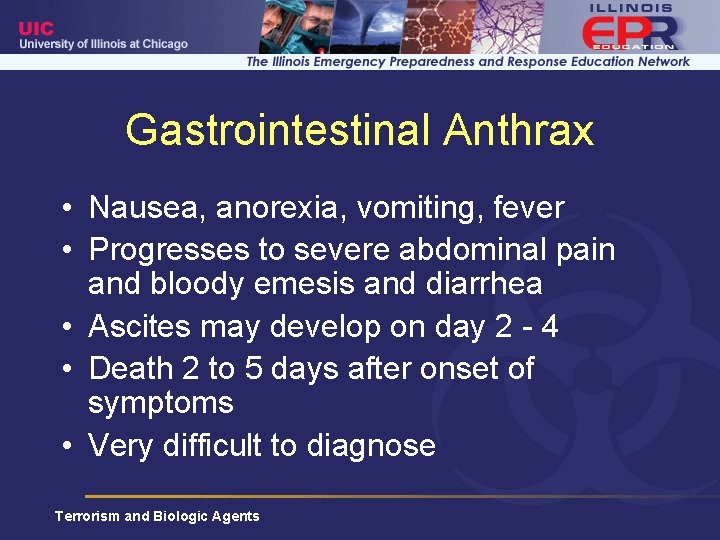 UIC
University of Illinois at Chicago

ILLINOIS
EPR
EDUCATION

The Illinois Emergency Preparedness and Response Education Network

Gastrointestinal Anthrax

• Nausea, anorexia, vomiting, fever
• Progresses to severe abdominal pain and bloody emesis and diarrhea
• Ascites may develop on day 2 - 4
• Death 2 to 5 days after onset of symptoms
• Very difficult to diagnose

Terrorism and Biologic Agents